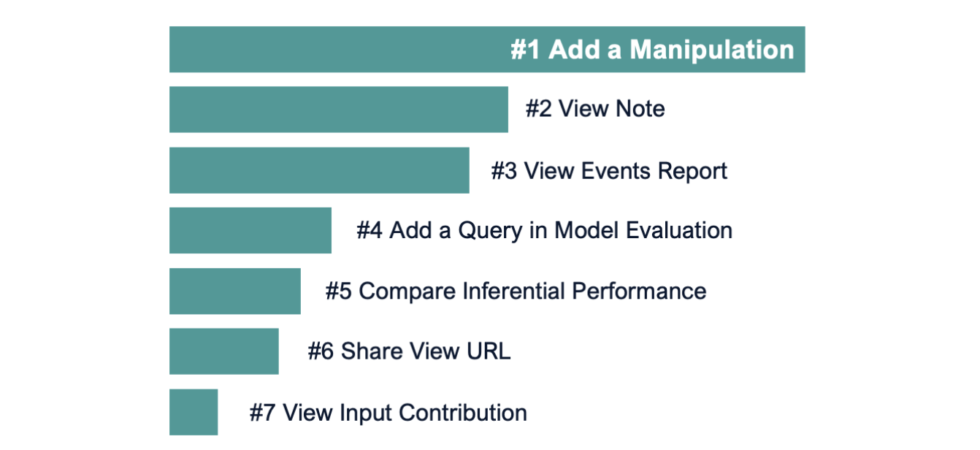 #1 Add a Manipulation
#2 View Note
#3 View Events Report
#4 Add a Query in Model Evaluation
#5 Compare Inferential Performance
#6 Share View URL
#7 View Input Contribution